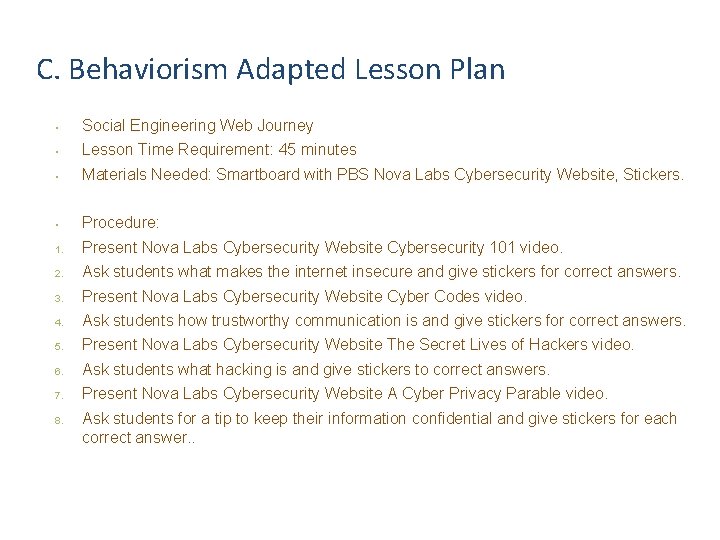 C. Behaviorism Adapted Lesson Plan

• Social Engineering Web Journey
• Lesson Time Requirement: 45 minutes
• Materials Needed: Smartboard with PBS Nova Labs Cybersecurity Website, Stickers.

• Procedure:
1. Present Nova Labs Cybersecurity Website Cybersecurity 101 video.
2. Ask students what makes the internet insecure and give stickers for correct answers.
3. Present Nova Labs Cybersecurity Website Cyber Codes video.
4. Ask students how trustworthy communication is and give stickers for correct answers.
5. Present Nova Labs Cybersecurity Website The Secret Lives of Hackers video.
6. Ask students what hacking is and give stickers to correct answers.
7. Present Nova Labs Cybersecurity Website A Cyber Privacy Parable video.
8. Ask students for a tip to keep their information confidential and give stickers for each correct answer..